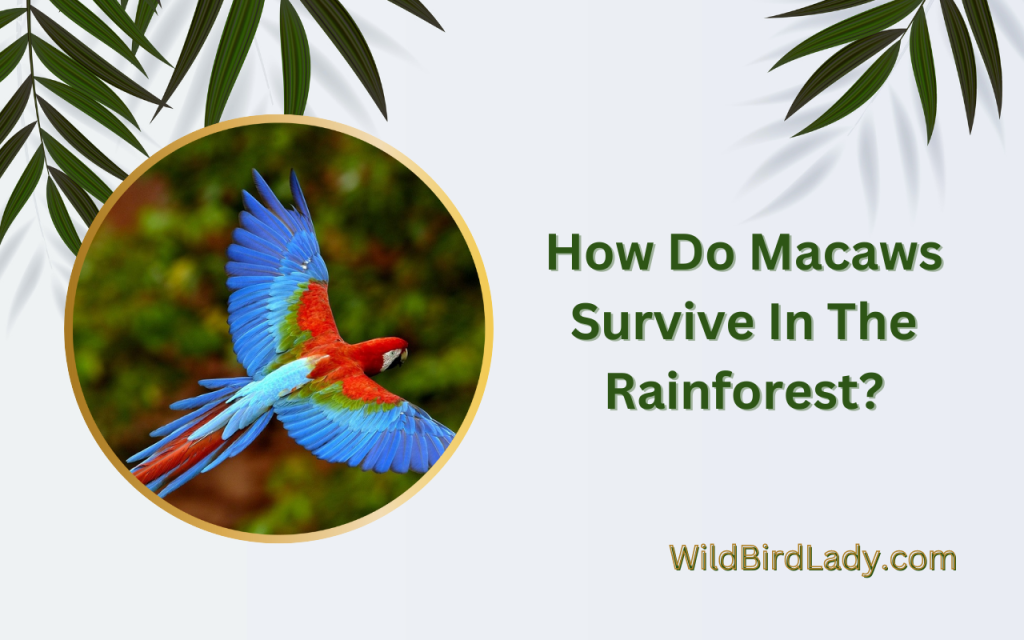 How Do Macaws Survive In The Rainforest?

WildBirdLady.com